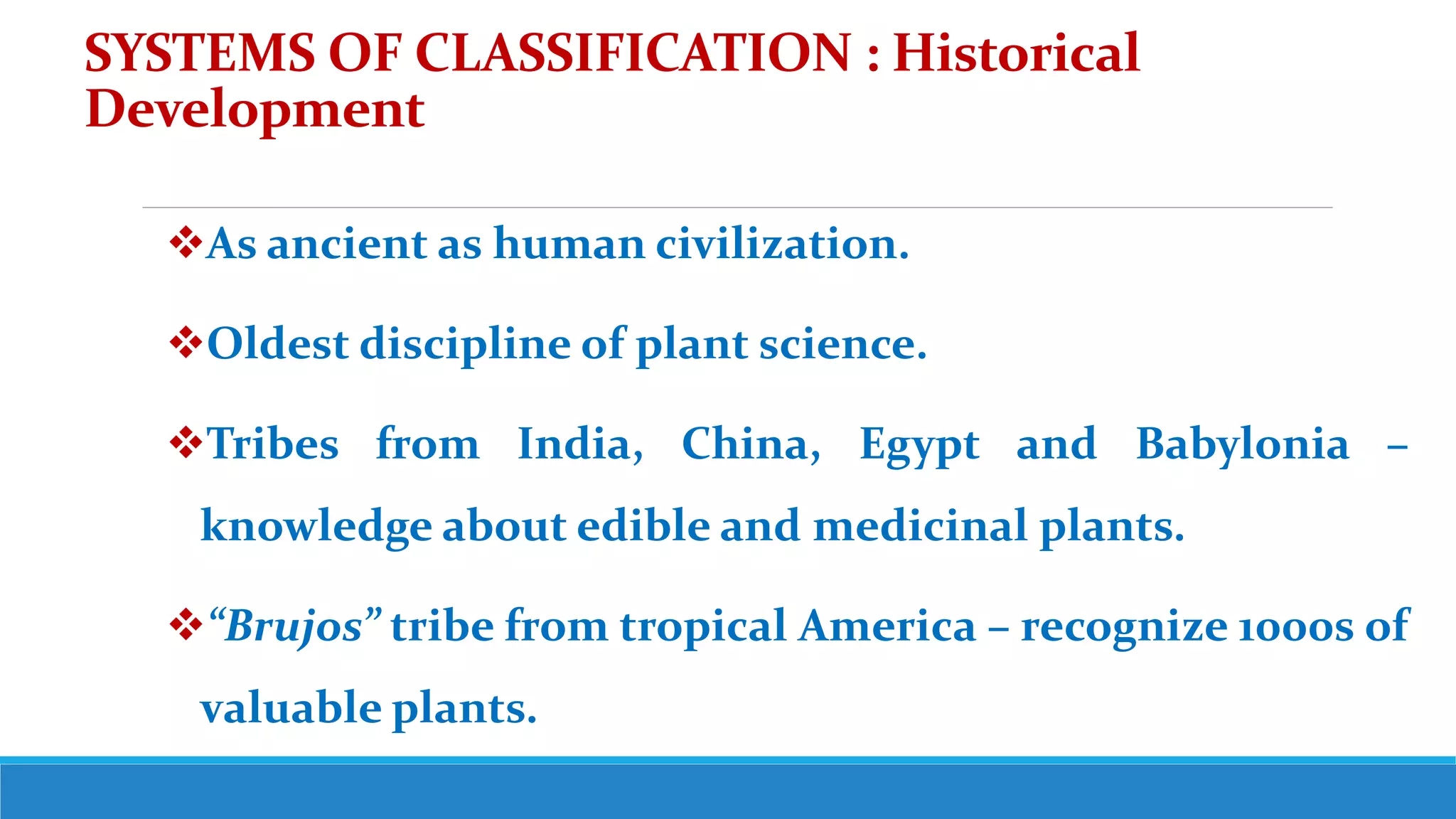 SYSTEMS OF CLASSIFICATION : Historical Development

❖As ancient as human civilization.

❖Oldest discipline of plant science.

❖Tribes from India, China, Egypt and Babylonia – knowledge about edible and medicinal plants.

❖“Brujos” tribe from tropical America – recognize 1000s of valuable plants.